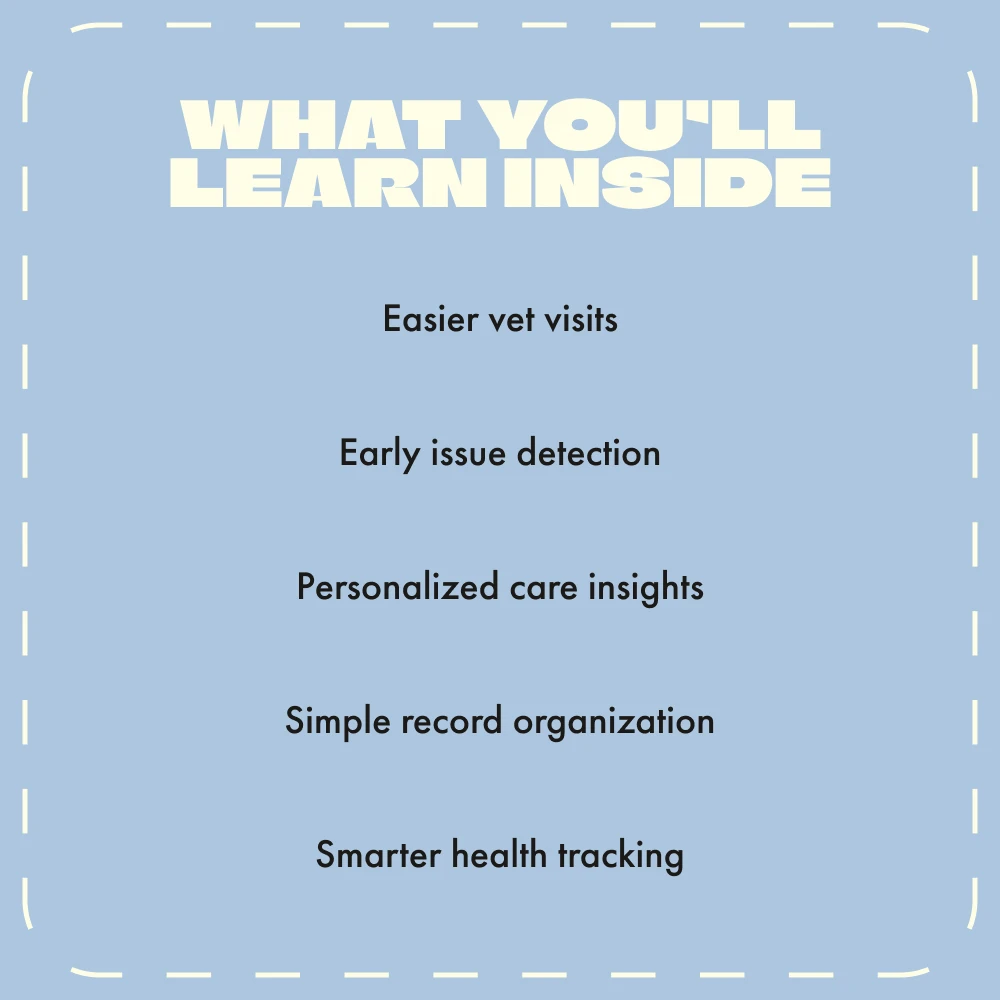 WHAT YOU'LL LEARN INSIDE

Easier vet visits

Early issue detection

Personalized care insights

Simple record organization

Smarter health tracking